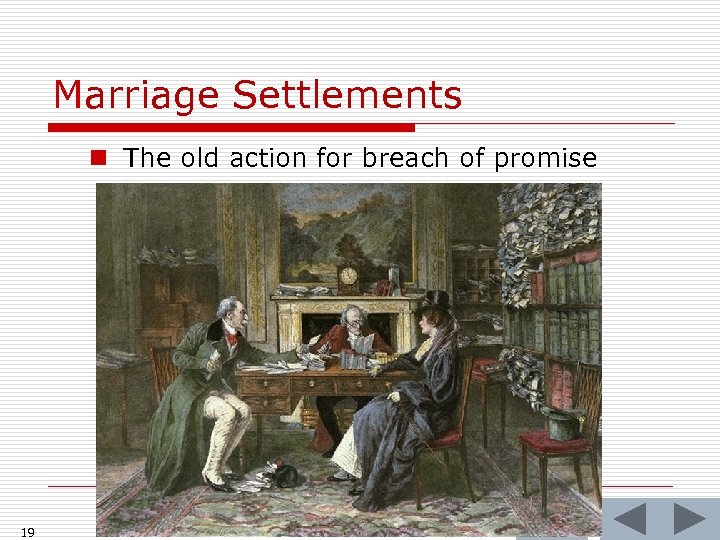 Marriage Settlements

The old action for breach of promise

19